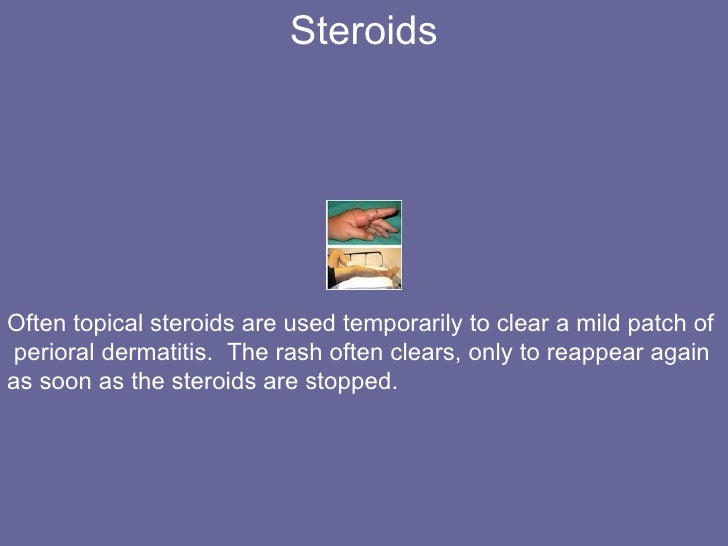 Steroids

Often topical steroids are used temporarily to clear a mild patch of perioral dermatitis. The rash often clears, only to reappear again as soon as the steroids are stopped.